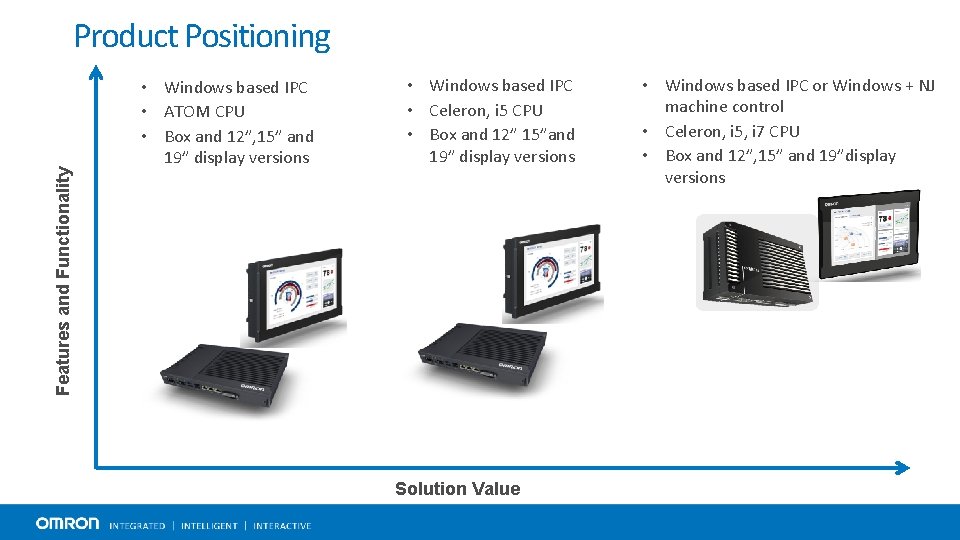 Product Positioning

Features and Functionality

• Windows based IPC
• ATOM CPU
• Box and 12",15" and 19" display versions

• Windows based IPC
• Celeron, i5 CPU
• Box and 12" 15"and 19" display versions

• Windows based IPC or Windows + NJ machine control
• Celeron, i5, i7 CPU
• Box and 12",15" and 19"display versions

Solution Value

OMRON INTEGRATED | INTELLIGENT | INTERACTIVE